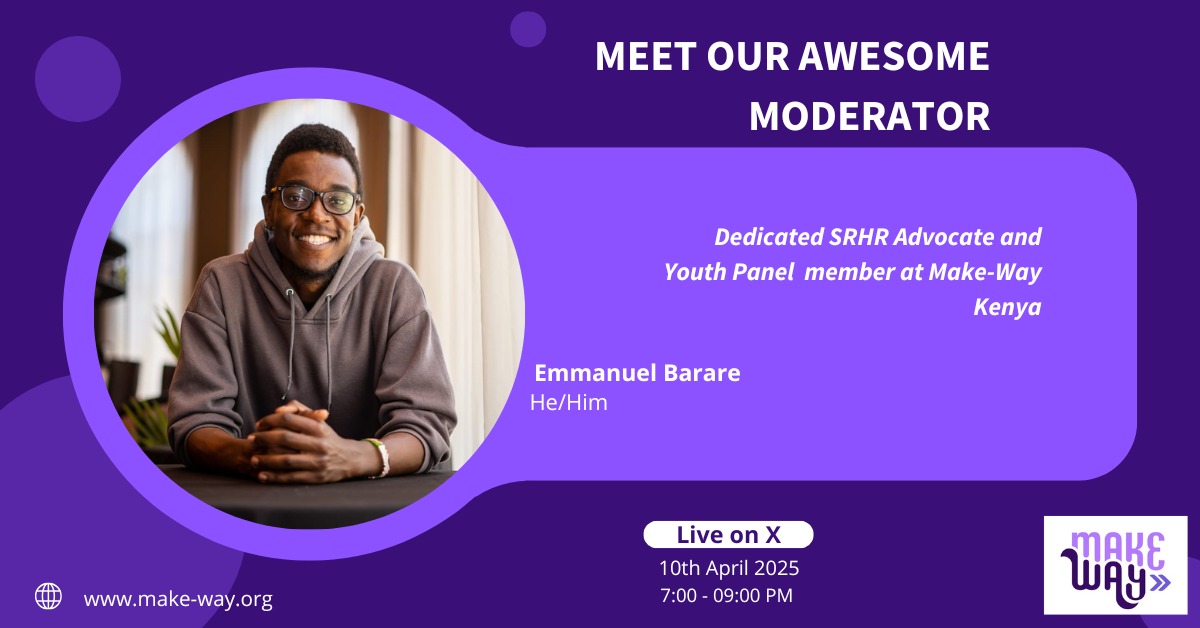 MEET OUR AWESOME MODERATOR

Dedicated SRHR Advocate and Youth Panel member at Make-Way Kenya

Emmanuel Barare
He/Him

Live on X
10th April 2025
7:00 - 09:00 PM

www.make-way.org

MAKE WAY